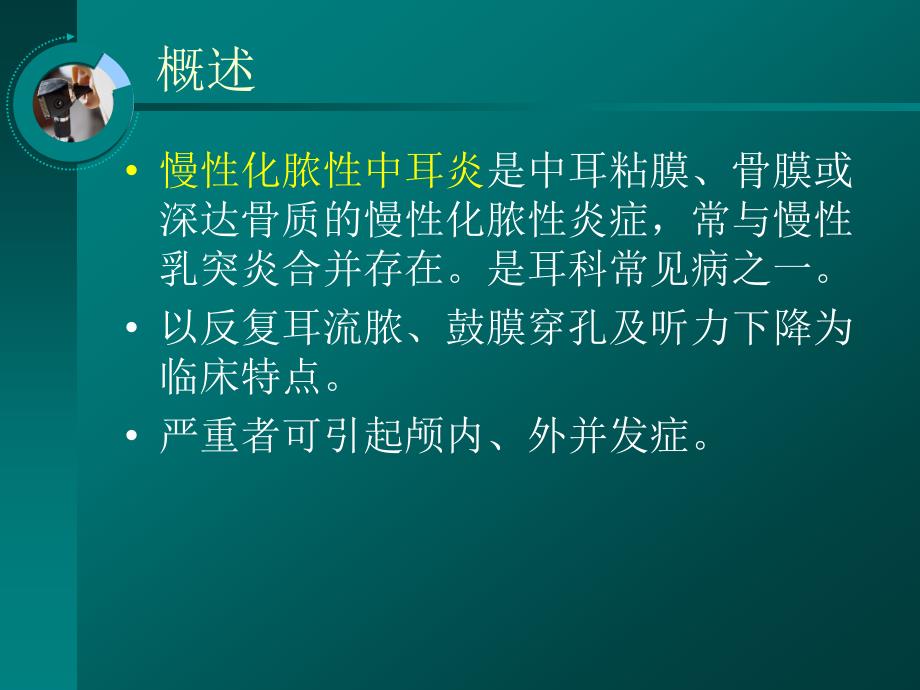 概述

• 慢性化脓性中耳炎是中耳粘膜、骨膜或深达骨质的慢性化脓性炎症，常与慢性乳突炎合并存在。是耳科常见病之一。

• 以反复耳流脓、鼓膜穿孔及听力下降为临床特点。

• 严重者可引起颅内、外并发症。